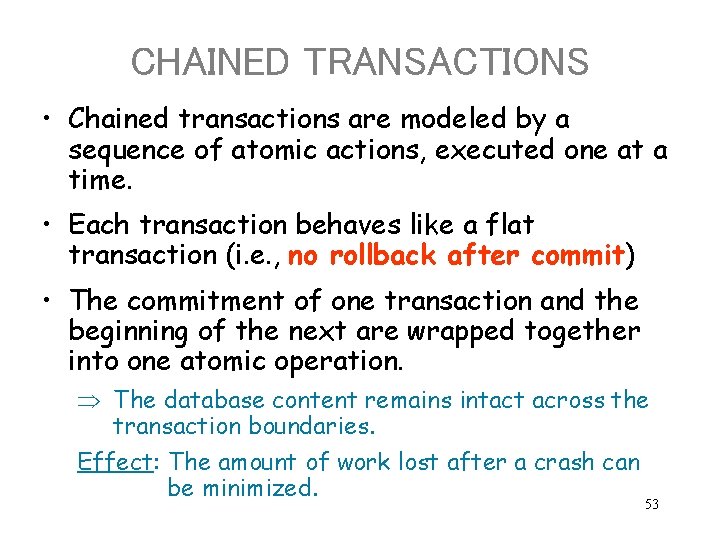 CHAINED TRANSACTIONS

• Chained transactions are modeled by a sequence of atomic actions, executed one at a time.

• Each transaction behaves like a flat transaction (i.e., no rollback after commit)

• The commitment of one transaction and the beginning of the next are wrapped together into one atomic operation.

$\Rightarrow$ The database content remains intact across the transaction boundaries.

Effect: The amount of work lost after a crash can be minimized.

53